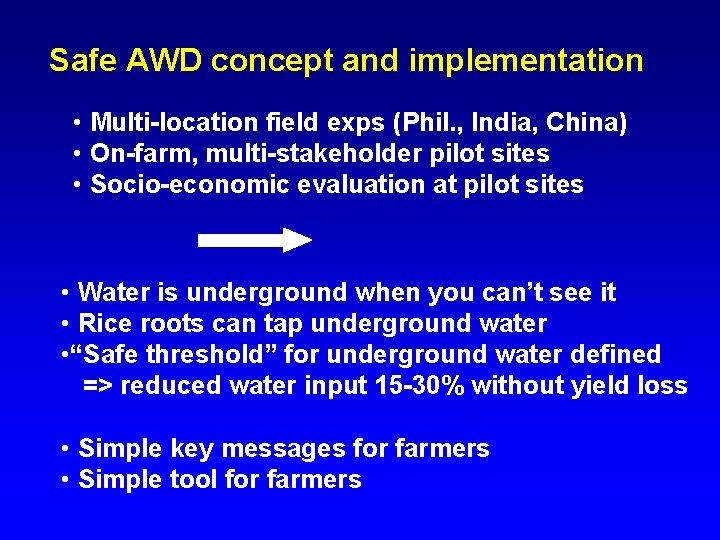 Safe AWD concept and implementation

• Multi-location field exps (Phil., India, China)
• On-farm, multi-stakeholder pilot sites
• Socio-economic evaluation at pilot sites

• Water is underground when you can't see it
• Rice roots can tap underground water
•"Safe threshold" for underground water defined
=> reduced water input 15-30% without yield loss

• Simple key messages for farmers
• Simple tool for farmers